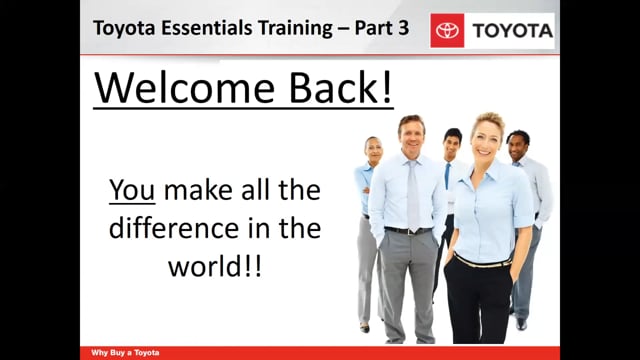 Toyota Essentials Training – Part 3

TOYOTA

Welcome Back!

You make all the difference in the world!!

Why Buy a Toyota